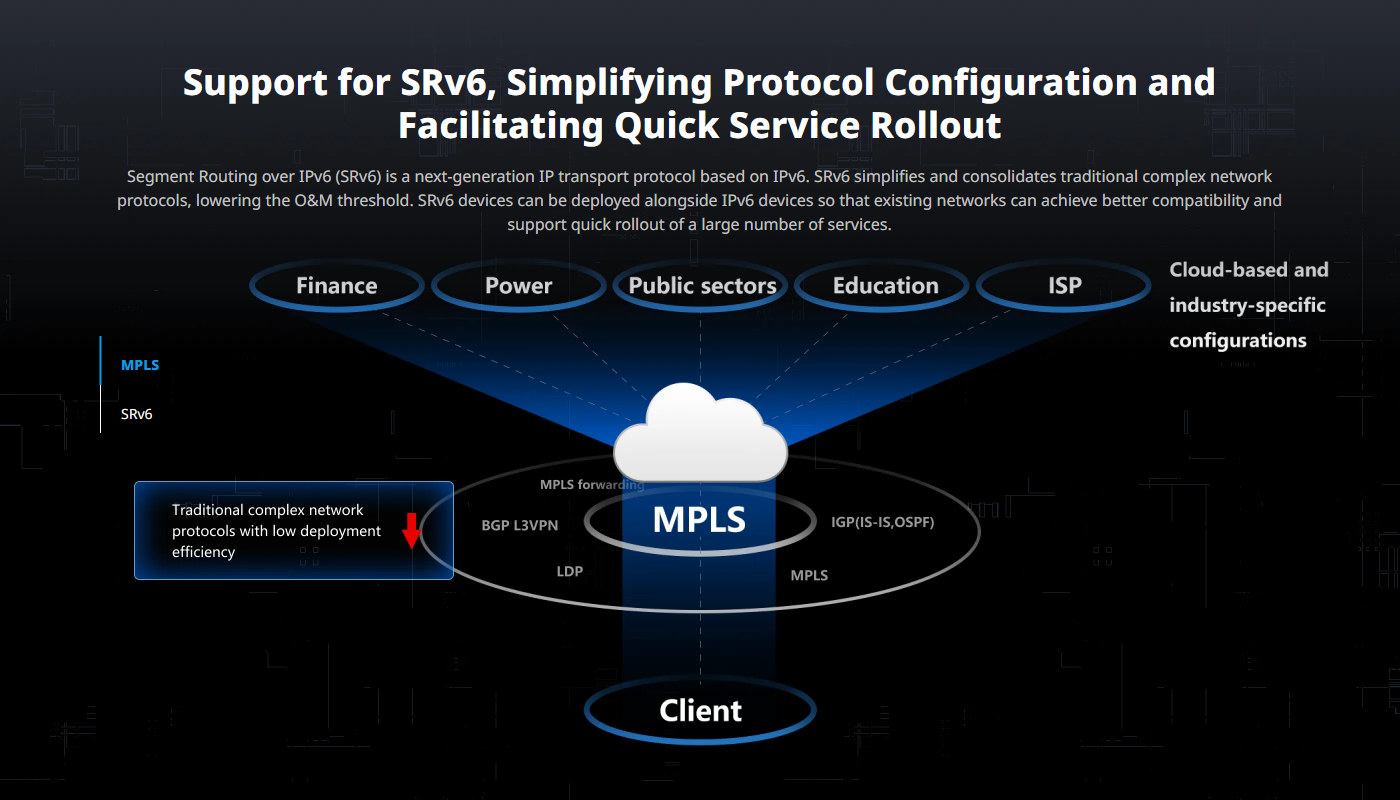 Support for SRv6, Simplifying Protocol Configuration and Facilitating Quick Service Rollout

Segment Routing over IPv6 (SRv6) is a next-generation IP transport protocol based on IPv6. SRv6 simplifies and consolidates traditional complex network protocols, lowering the O&M threshold. SRv6 devices can be deployed alongside IPv6 devices so that existing networks can achieve better compatibility and support quick rollout of a large number of services.

Finance

Power

Public sectors

Education

ISP

Cloud-based and industry-specific configurations

MPLS

SRv6

Traditional complex network protocols with low deployment efficiency

MPLS forwarding

BGP L3VPN

MPLS

IGP(IS-IS,OSPF)

LDP

MPLS

Client